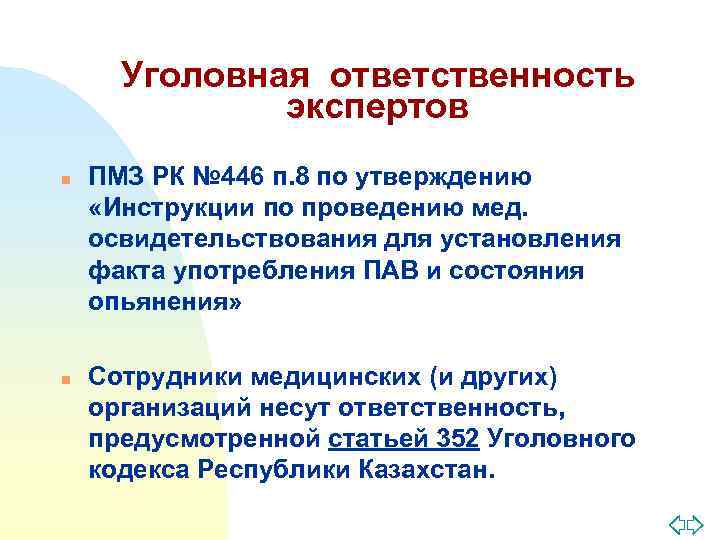 Уголовная ответственность экспертов

ПМЗ РК №446 п.8 по утверждению «Инструкции по проведению мед. освидетельствования для установления факта употребления ПАВ и состояния опьянения»

Сотрудники медицинских (и других) организаций несут ответственность, предусмотренной статьей 352 Уголовного кодекса Республики Казахстан.